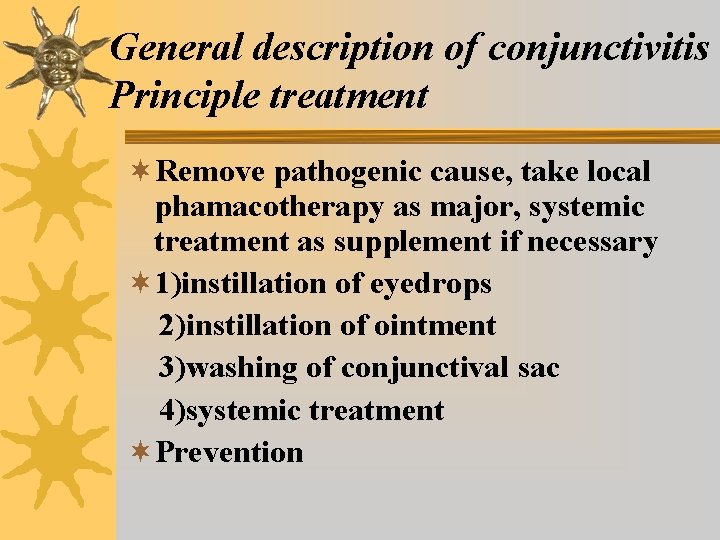 General description of conjunctivitis
Principle treatment

Remove pathogenic cause, take local phamacotherapy as major, systemic treatment as supplement if necessary

1)instillation of eyedrops
2)instillation of ointment
3)washing of conjunctival sac
4)systemic treatment

Prevention